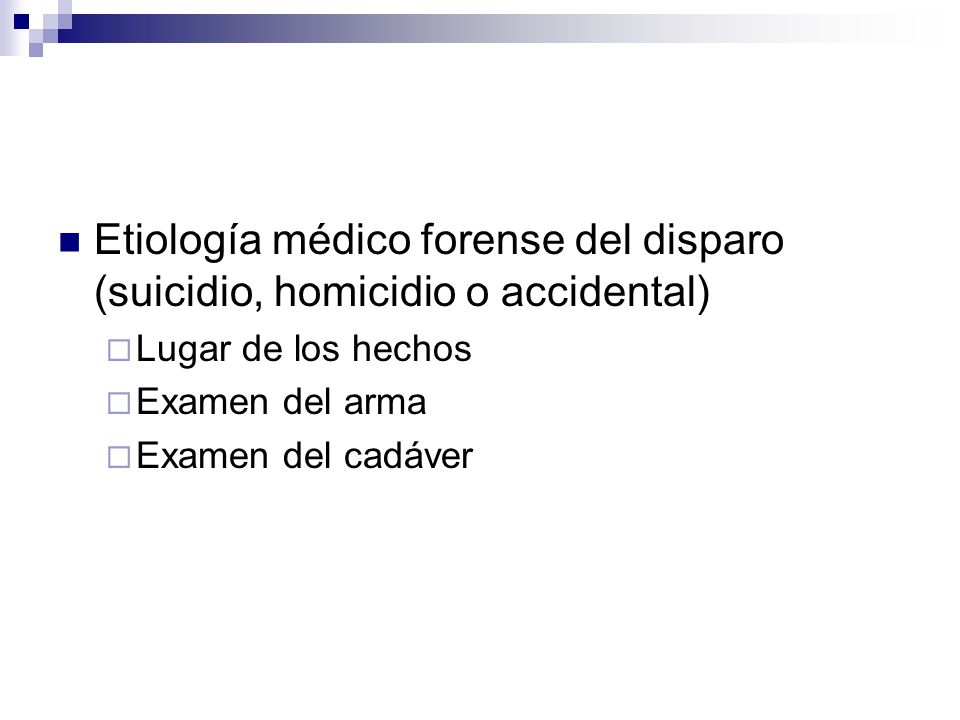 Etiología médico forense del disparo (suicidio, homicidio o accidental)

Lugar de los hechos

Examen del arma

Examen del cadáver